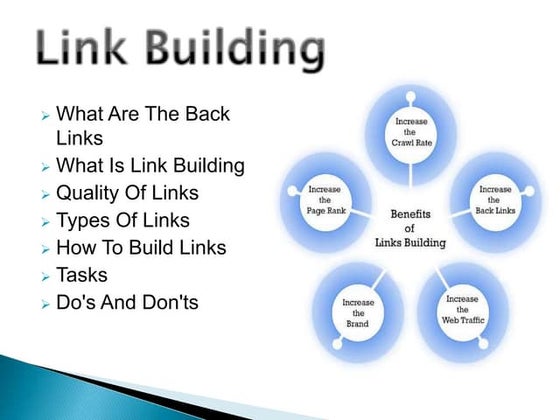 Link Building

➢ What Are The Back Links
➢ What Is Link Building
➢ Quality Of Links
➢ Types Of Links
➢ How To Build Links
➢ Tasks
➢ Do's And Don'ts

Increase the Crawl Rate

Increase the Page Rank

Benefits of Links Building

Increase the Back Links

Increase the Brand

Increase the Web Traffic